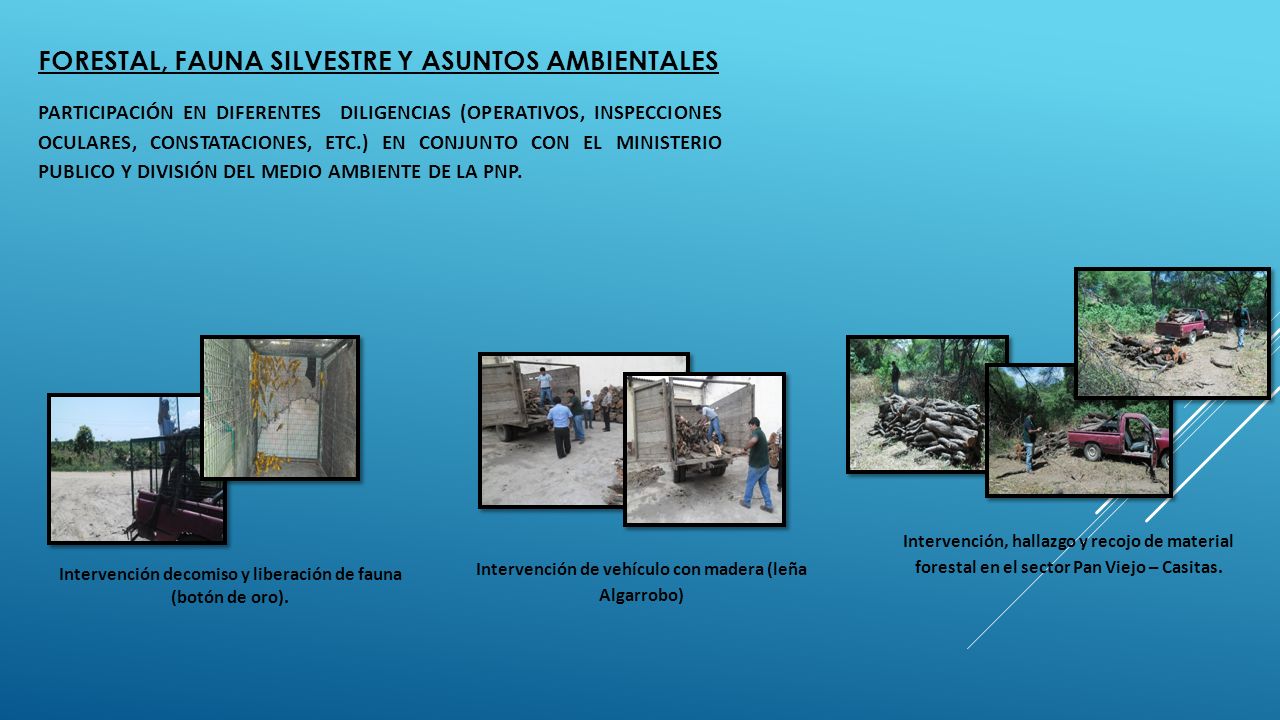 FORESTAL, FAUNA SILVESTRE Y ASUNTOS AMBIENTALES

PARTICIPACIÓN EN DIFERENTES DILIGENCIAS (OPERATIVOS, INSPECCIONES OCULARES, CONSTATACIONES, ETC.) EN CONJUNTO CON EL MINISTERIO PUBLICO Y DIVISIÓN DEL MEDIO AMBIENTE DE LA PNP.

Intervención decomiso y liberación de fauna (botón de oro).

Intervención de vehículo con madera (leña Algarrobo)

Intervención, hallazgo y recojo de material forestal en el sector Pan Viejo – Casitas.